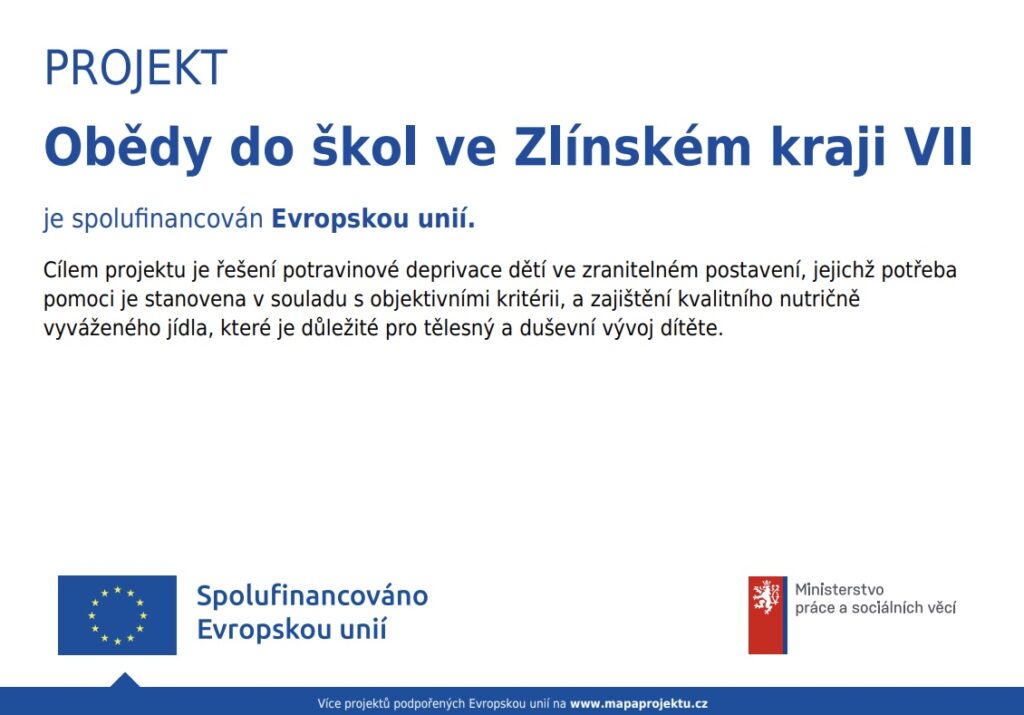 PROJEKT

Obědy do škol ve Zlínském kraji VII

je spolufinancován Evropskou unií.

Cílem projektu je řešení potravinové deprivace dětí ve zranitelném postavení, jejichž potřeba pomoci je stanovena v souladu s objektivními kritérii, a zajištění kvalitního nutričně vyváženého jídla, které je důležité pro tělesný a duševní vývoj dítěte.

Spolufinancováno Evropskou unií

Ministerstvo práce a sociálních věcí

Více projektů podpořených Evropskou unií na www.mapaprojektu.cz